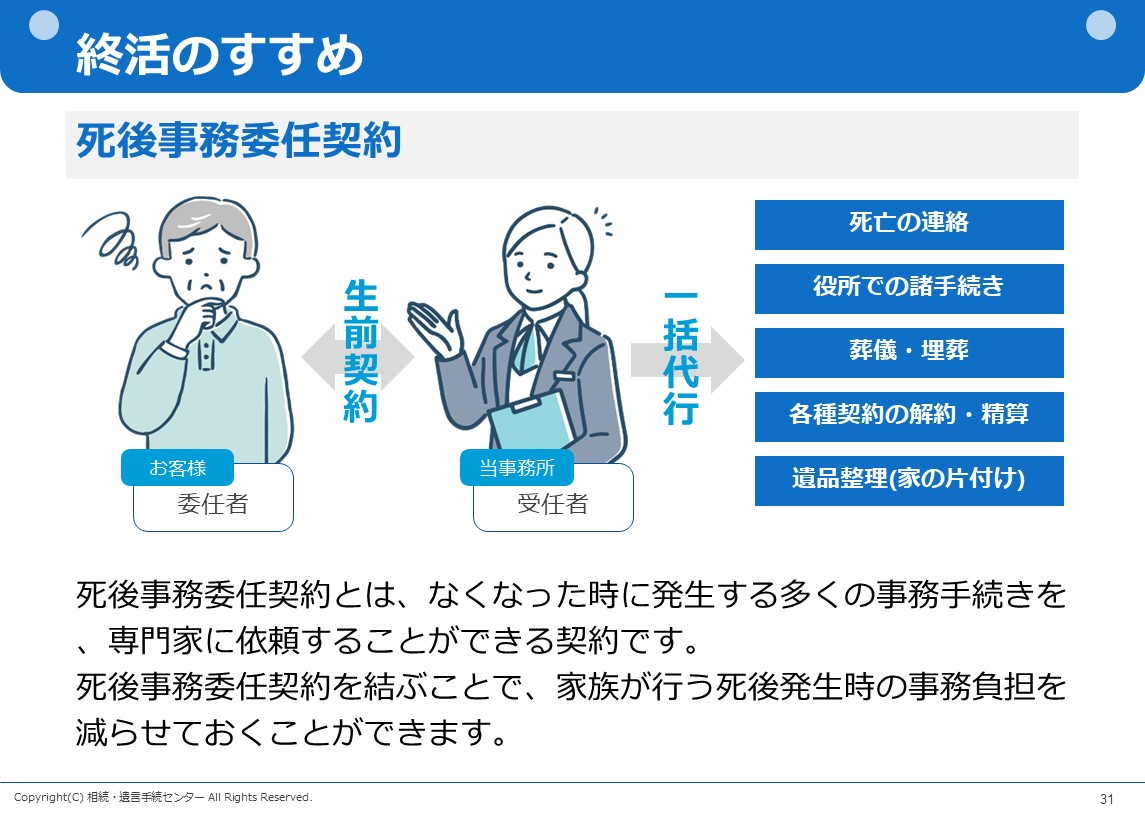 終活のすすめ

死後事務委任契約

お客様
委任者

生前契約

当事務所
受任者

一括代行

死亡の連絡
役所での諸手続き
葬儀・埋葬
各種契約の解約・精算
遺品整理(家の片付け)

死後事務委任契約とは、なくなった時に発生する多くの事務手続きを、専門家に依頼することができる契約です。
死後事務委任契約を結ぶことで、家族が行う死後発生時の事務負担を減らせておくことができます。

Copyright(C) 相続・遺言手続センター All Rights Reserved.

31